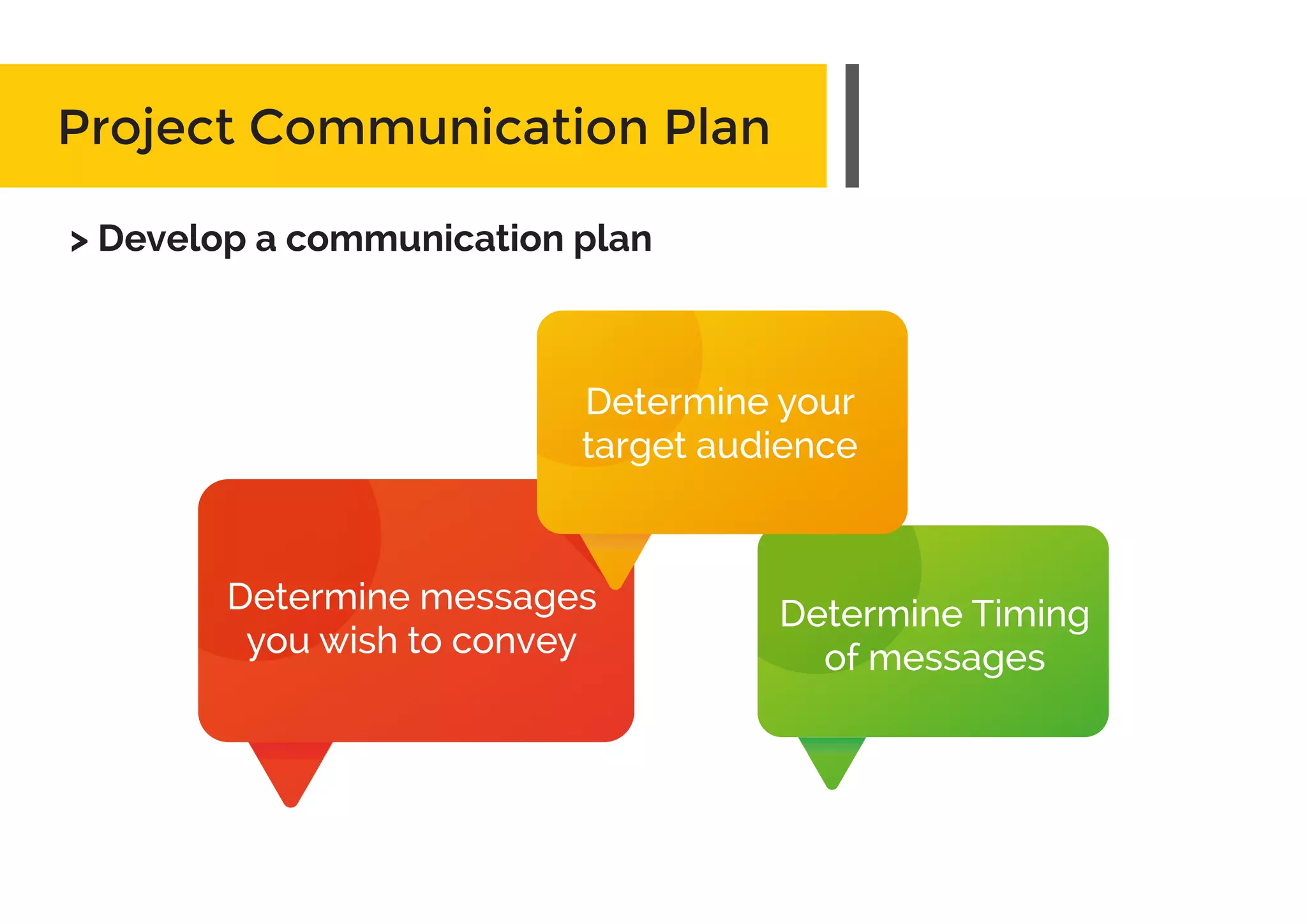 Project Communication Plan

> Develop a communication plan

Determine your target audience

Determine messages you wish to convey

Determine Timing of messages